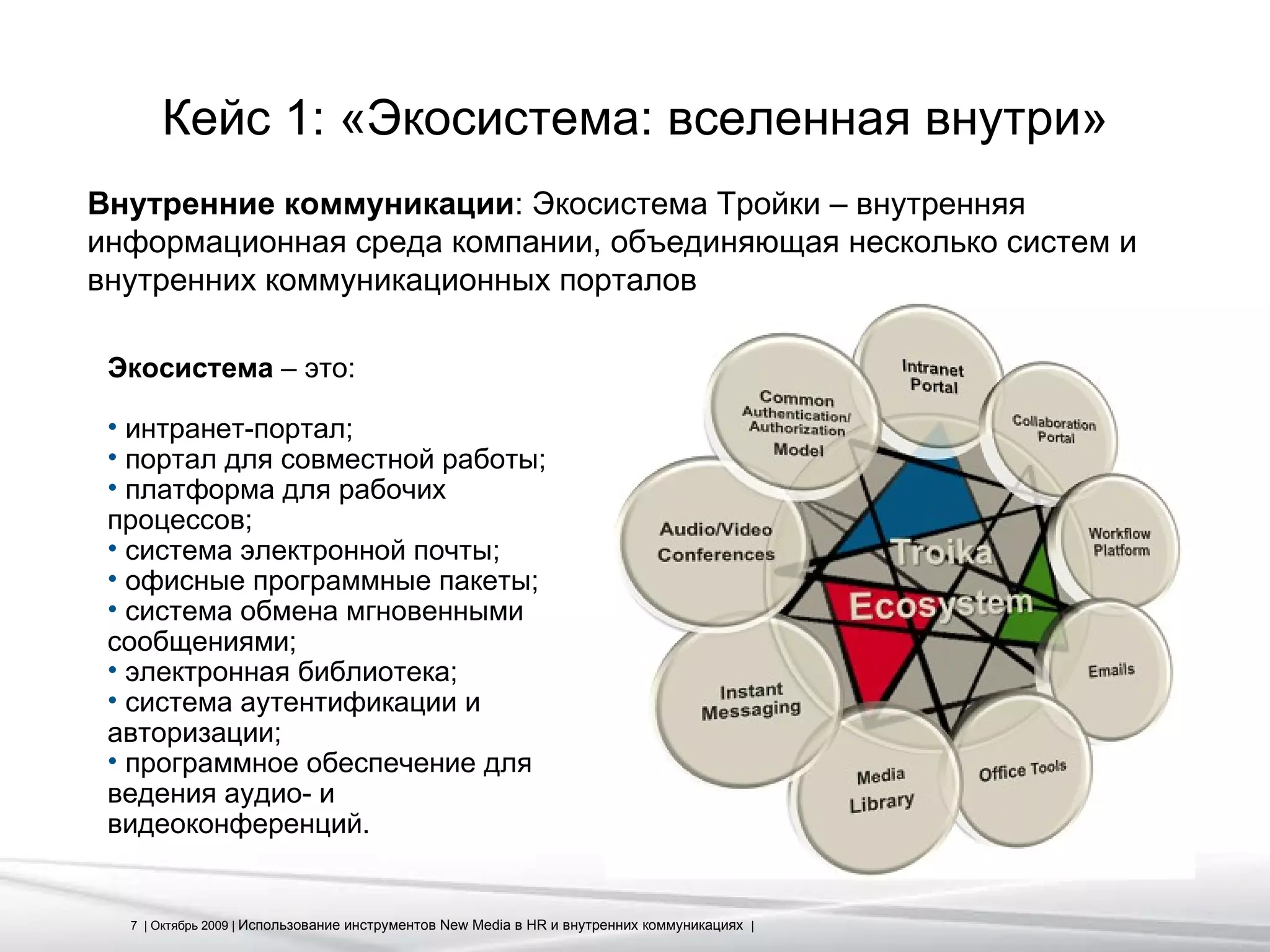 Кейс 1: «Экосистема: вселенная внутри»

**Внутренние коммуникации**: Экосистема Тройки – внутренняя информационная среда компании, объединяющая несколько систем и внутренних коммуникационных порталов

**Экосистема** – это:

• интранет-портал;
• портал для совместной работы;
• платформа для рабочих процессов;
• система электронной почты;
• офисные программные пакеты;
• система обмена мгновенными сообщениями;
• электронная библиотека;
• система аутентификации и авторизации;
• программное обеспечение для ведения аудио- и видеоконференций.

Intranet Portal
Collaboration Portal
Workflow Platform
Emails
Office Tools
Media Library
Instant Messaging
Audio/Video Conferences
Common Authentication/ Authorization Model
Troika Ecosystem

7 | Октябрь 2009 | Использование инструментов New Media в HR и внутренних коммуникациях |